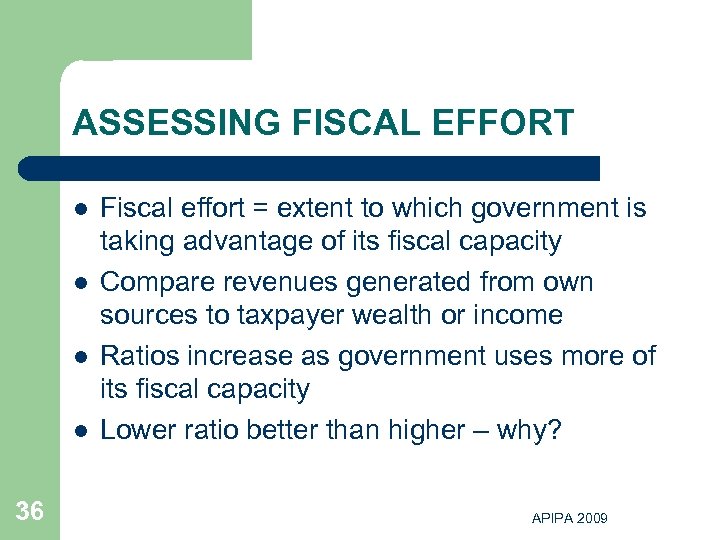 ASSESSING FISCAL EFFORT

- Fiscal effort = extent to which government is taking advantage of its fiscal capacity
- Compare revenues generated from own sources to taxpayer wealth or income
- Ratios increase as government uses more of its fiscal capacity
- Lower ratio better than higher – why?

36

APIPA 2009